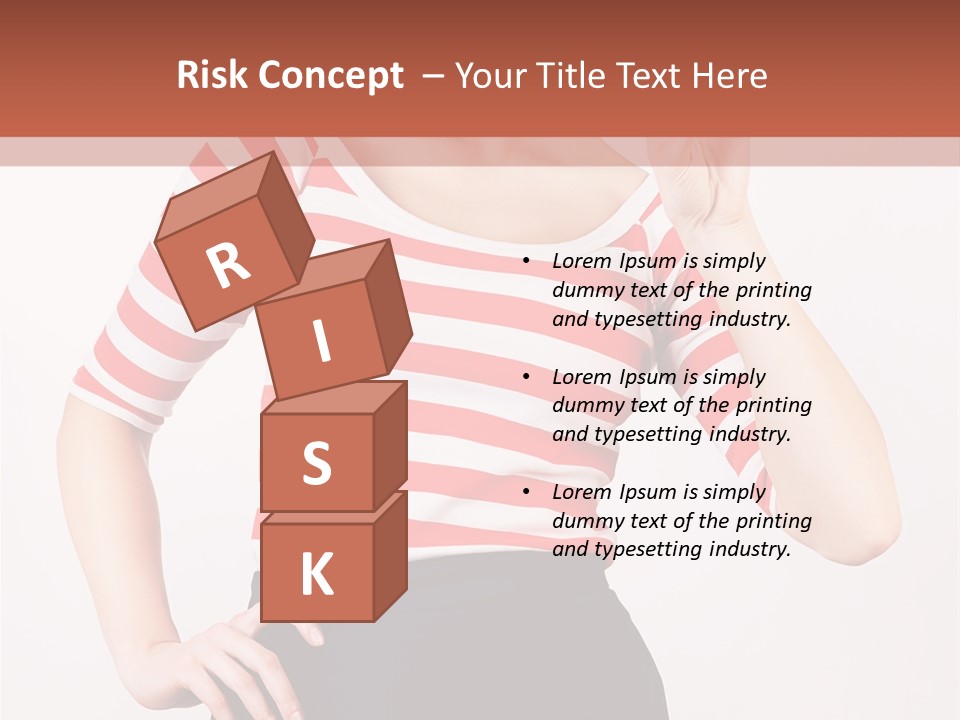 Risk Concept – Your Title Text Here

R
I
S
K

• Lorem Ipsum is simply dummy text of the printing and typesetting industry.

• Lorem Ipsum is simply dummy text of the printing and typesetting industry.

• Lorem Ipsum is simply dummy text of the printing and typesetting industry.